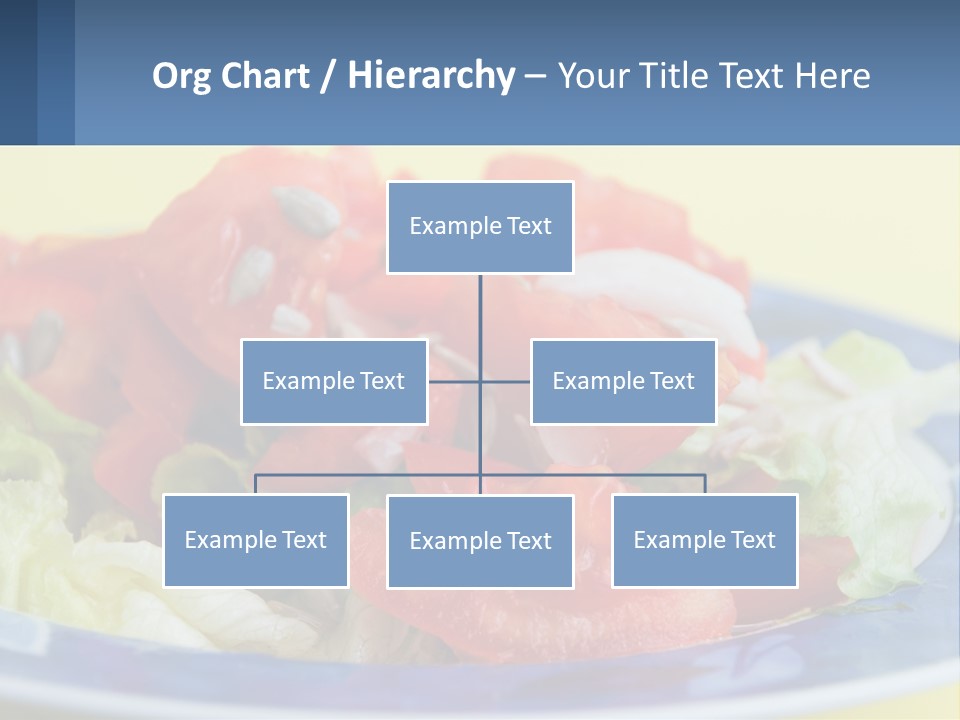 Org Chart / Hierarchy – Your Title Text Here

Example Text

Example Text

Example Text

Example Text

Example Text

Example Text